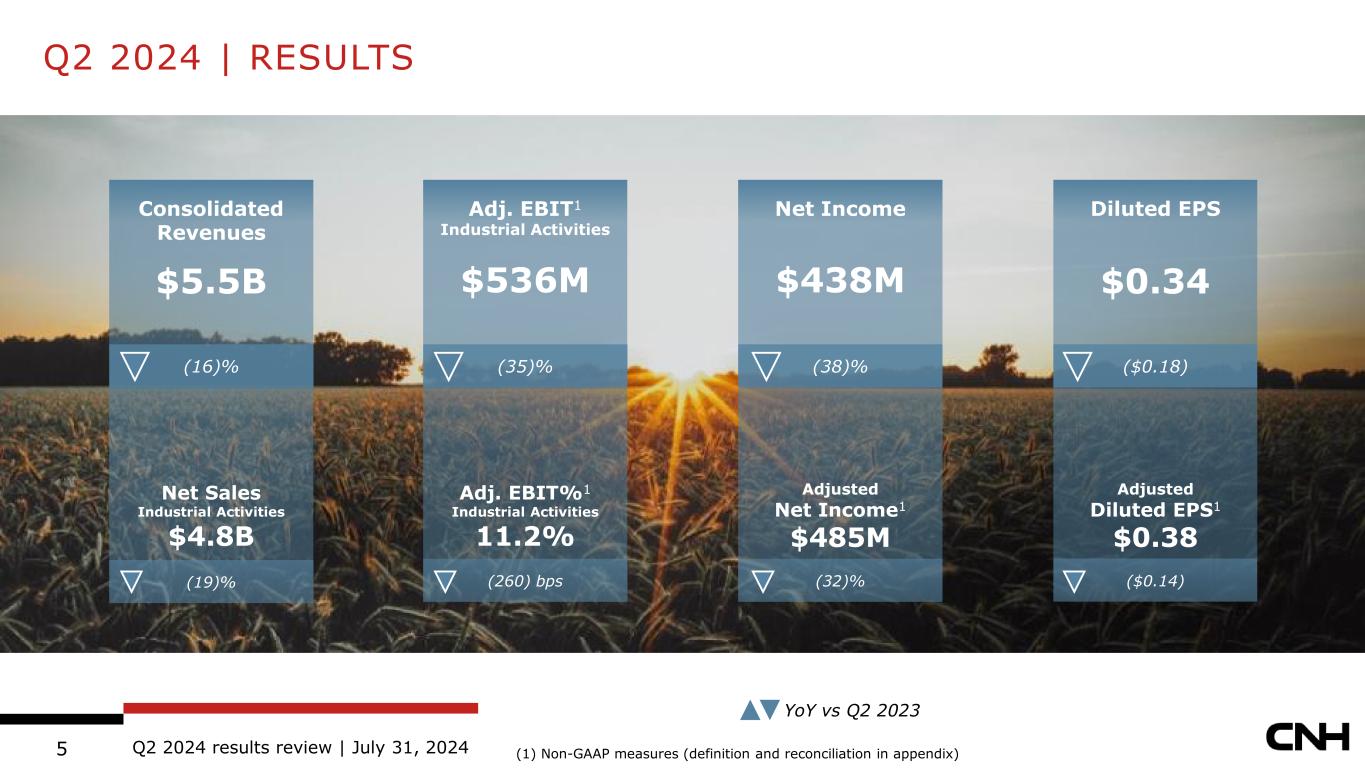 Q2 2024 | RESULTS

Consolidated Revenues
$5.5B
(16)%

Net Sales
Industrial Activities
$4.8B
(19)%

Adj. EBIT$^1$
Industrial Activities
$536M
(35)%

Adj. EBIT%$^1$
Industrial Activities
11.2%
(260) bps

Net Income
$438M
(38)%

Adjusted
Net Income$^1$
$485M
(32)%

Diluted EPS
$0.34
($0.18)

Adjusted
Diluted EPS$^1$
$0.38
($0.14)

YoY vs Q2 2023

5 Q2 2024 results review | July 31, 2024

(1) Non-GAAP measures (definition and reconciliation in appendix)

CNH